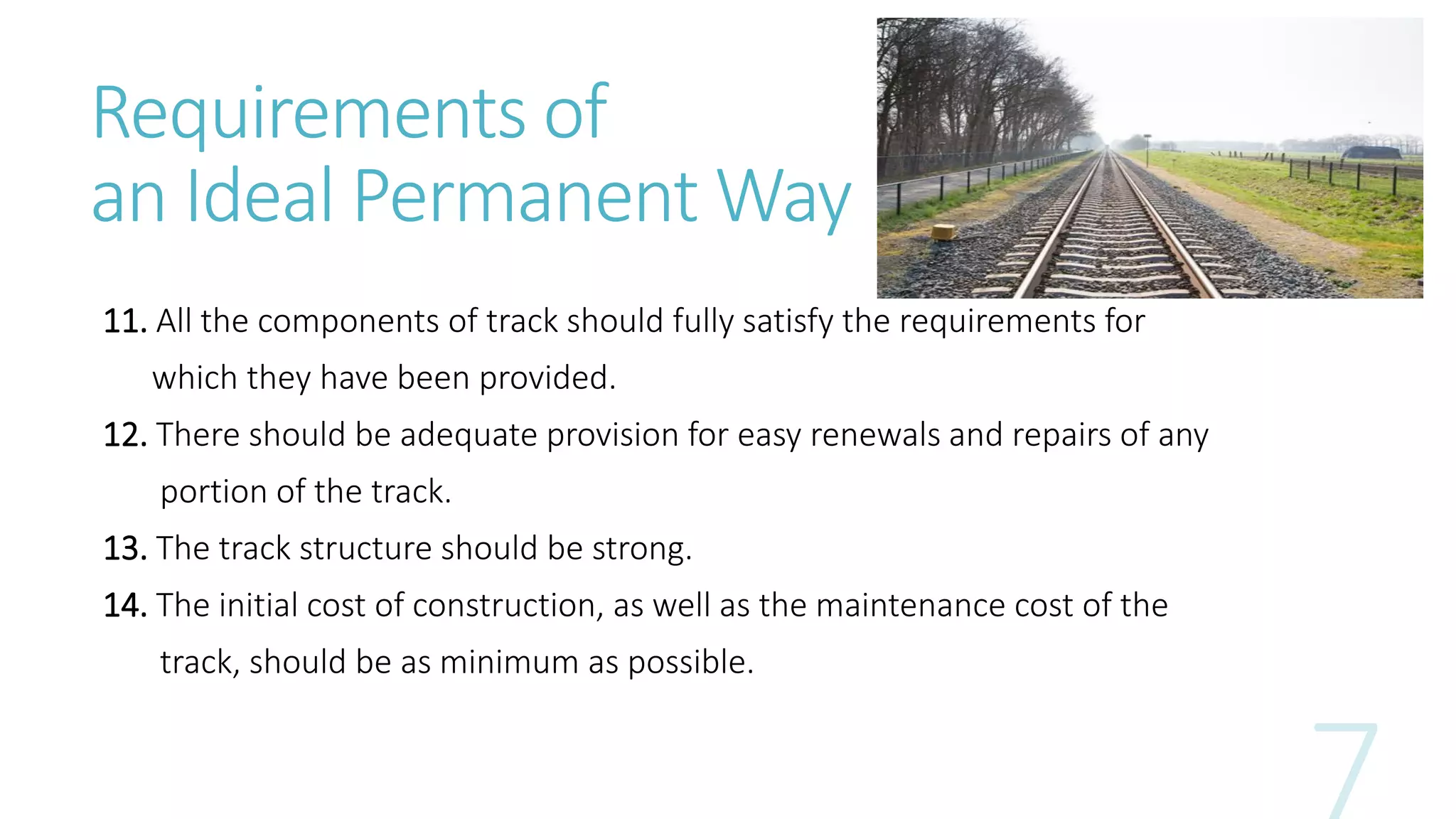 Requirements of an Ideal Permanent Way

11. All the components of track should fully satisfy the requirements for which they have been provided.

12. There should be adequate provision for easy renewals and repairs of any portion of the track.

13. The track structure should be strong.

14. The initial cost of construction, as well as the maintenance cost of the track, should be as minimum as possible.

7